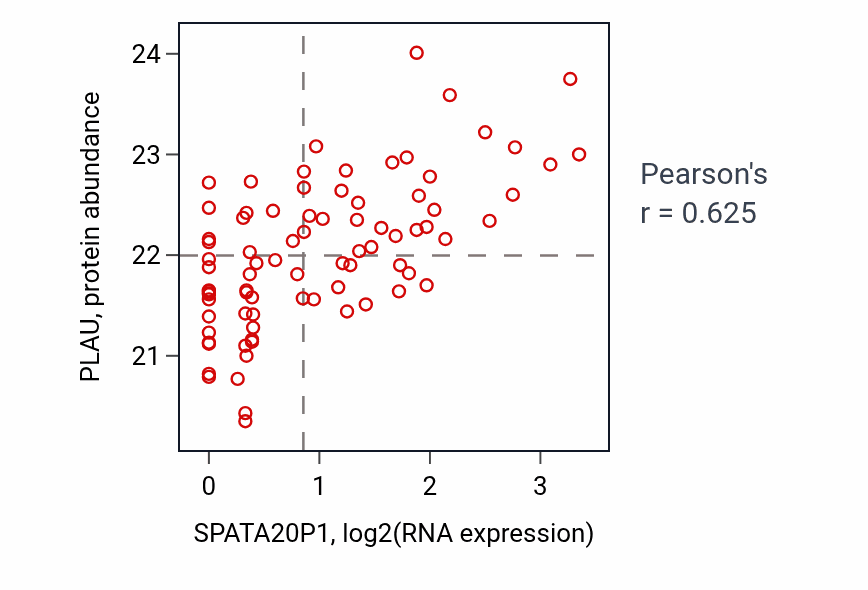 PLAU, protein abundance

24
23
22
21

0
1
2
3

SPATA20P1, log2(RNA expression)

Pearson's
r = 0.625